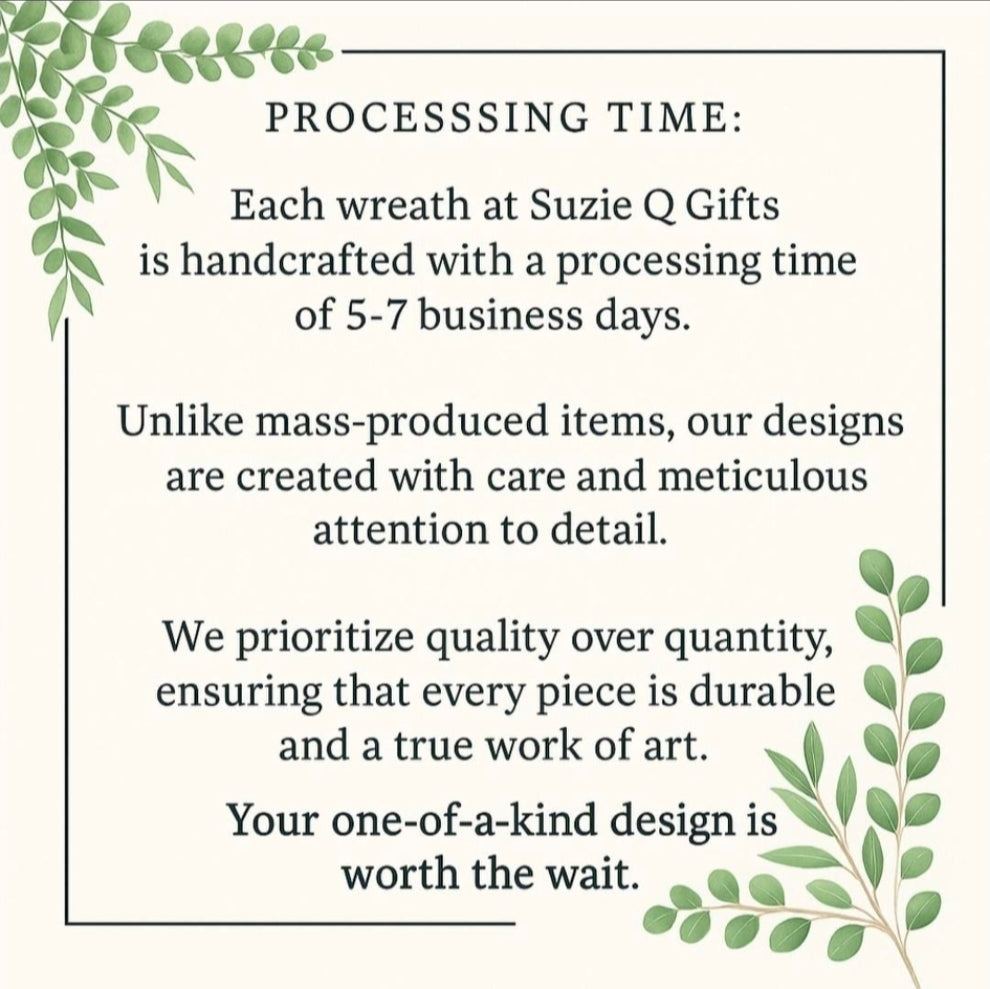 PROCESSSING TIME:

Each wreath at Suzie Q Gifts is handcrafted with a processing time of 5-7 business days.

Unlike mass-produced items, our designs are created with care and meticulous attention to detail.

We prioritize quality over quantity, ensuring that every piece is durable and a true work of art.

Your one-of-a-kind design is worth the wait.